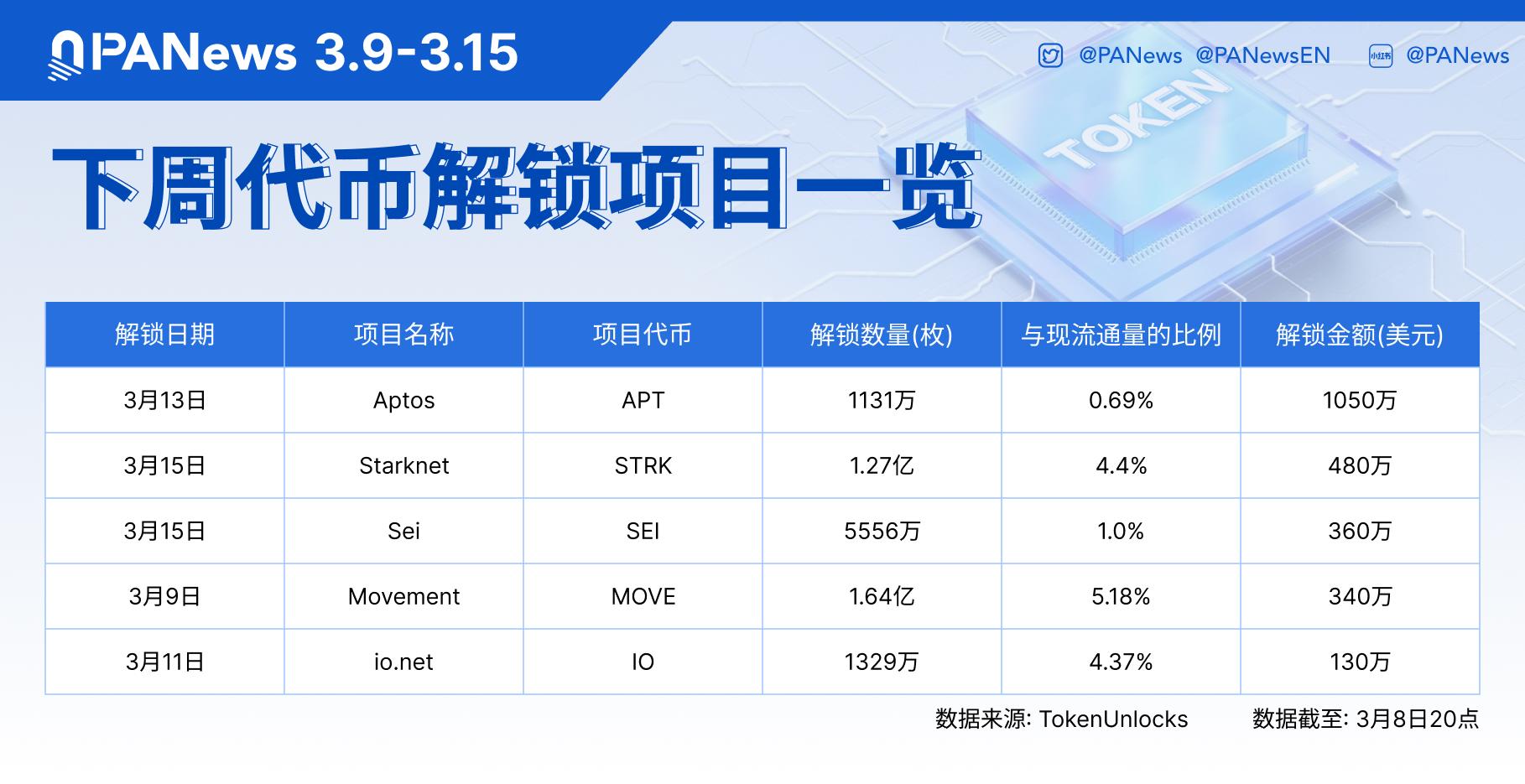 PANews 3.9-3.15

@PANews @PANewsEN 小红书 @PANews

TOKEN

下周代币解锁项目一览

| 解锁日期 | 项目名称 | 项目代币 | 解锁数量(枚) | 与现流通量的比例 | 解锁金额(美元) |
|---|---|---|---|---|---|
| 3月13日 | Aptos | APT | 1131万 | 0.69% | 1050万 |
| 3月15日 | Starknet | STRK | 1.27亿 | 4.4% | 480万 |
| 3月15日 | Sei | SEI | 5556万 | 1.0% | 360万 |
| 3月9日 | Movement | MOVE | 1.64亿 | 5.18% | 340万 |
| 3月11日 | io.net | IO | 1329万 | 4.37% | 130万 |

数据来源: TokenUnlocks 数据截至: 3月8日20点